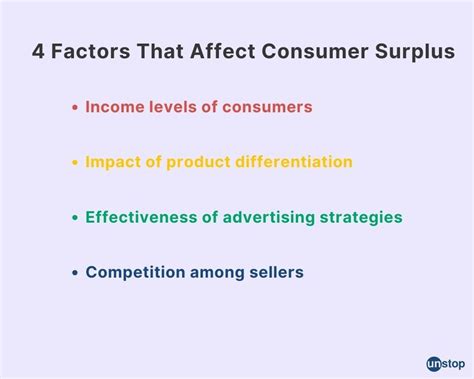 4 Factors That Affect Consumer Surplus

• Income levels of consumers

• Impact of product differentiation

• Effectiveness of advertising strategies

• Competition among sellers

unstop